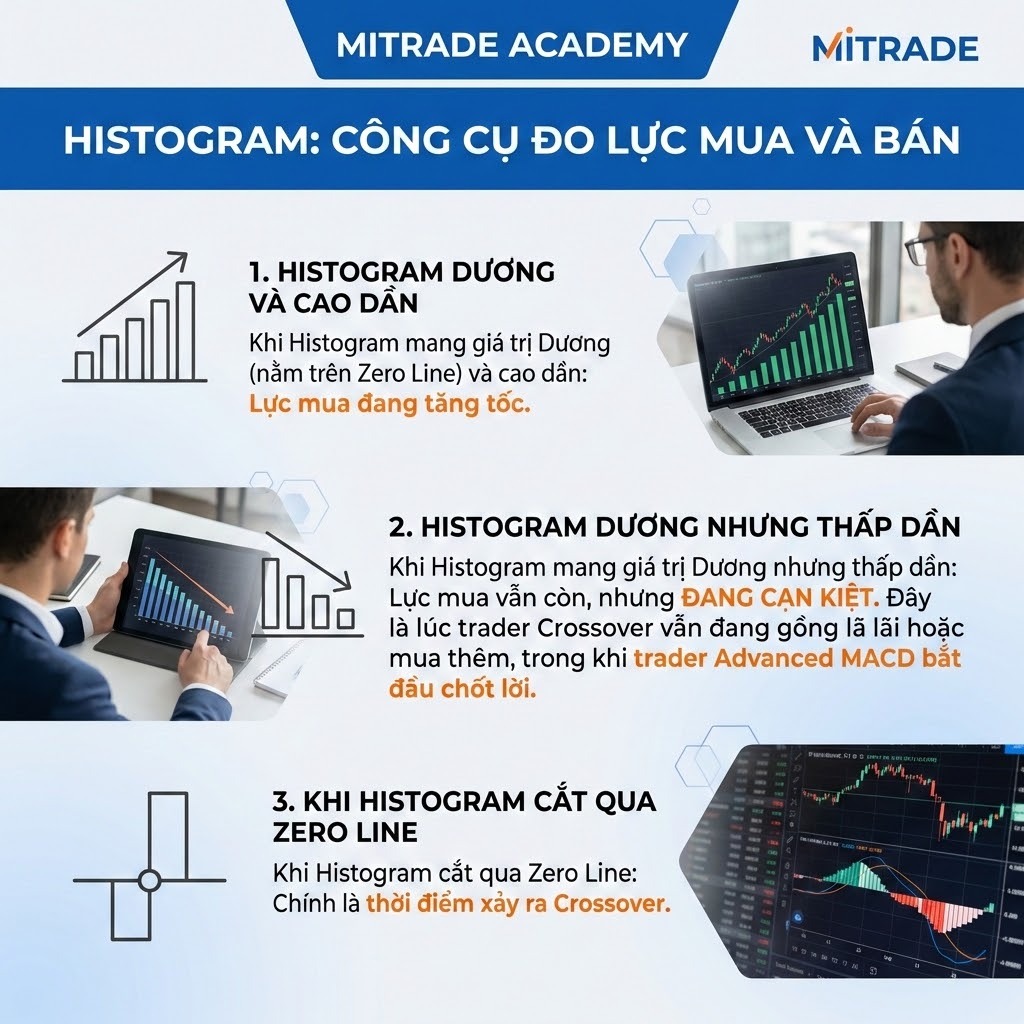 MITRADE ACADEMY

MITRADE

HISTOGRAM: CÔNG CỤ ĐO LỰC MUA VÀ BÁN

1. HISTOGRAM DƯƠNG VÀ CAO DẦN

Khi Histogram mang giá trị Dương (nằm trên Zero Line) và cao dần: Lực mua đang tăng tốc.

2. HISTOGRAM DƯƠNG NHƯNG THẤP DẦN

Khi Histogram mang giá trị Dương nhưng thấp dần: Lực mua vẫn còn, nhưng ĐANG CẠN KIỆT. Đây là lúc trader Crossover vẫn đang gồng lã lãi hoặc mua thêm, trong khi trader Advanced MACD bắt đầu chốt lời.

3. KHI HISTOGRAM CẮT QUA ZERO LINE

Khi Histogram cắt qua Zero Line: Chính là thời điểm xảy ra Crossover.